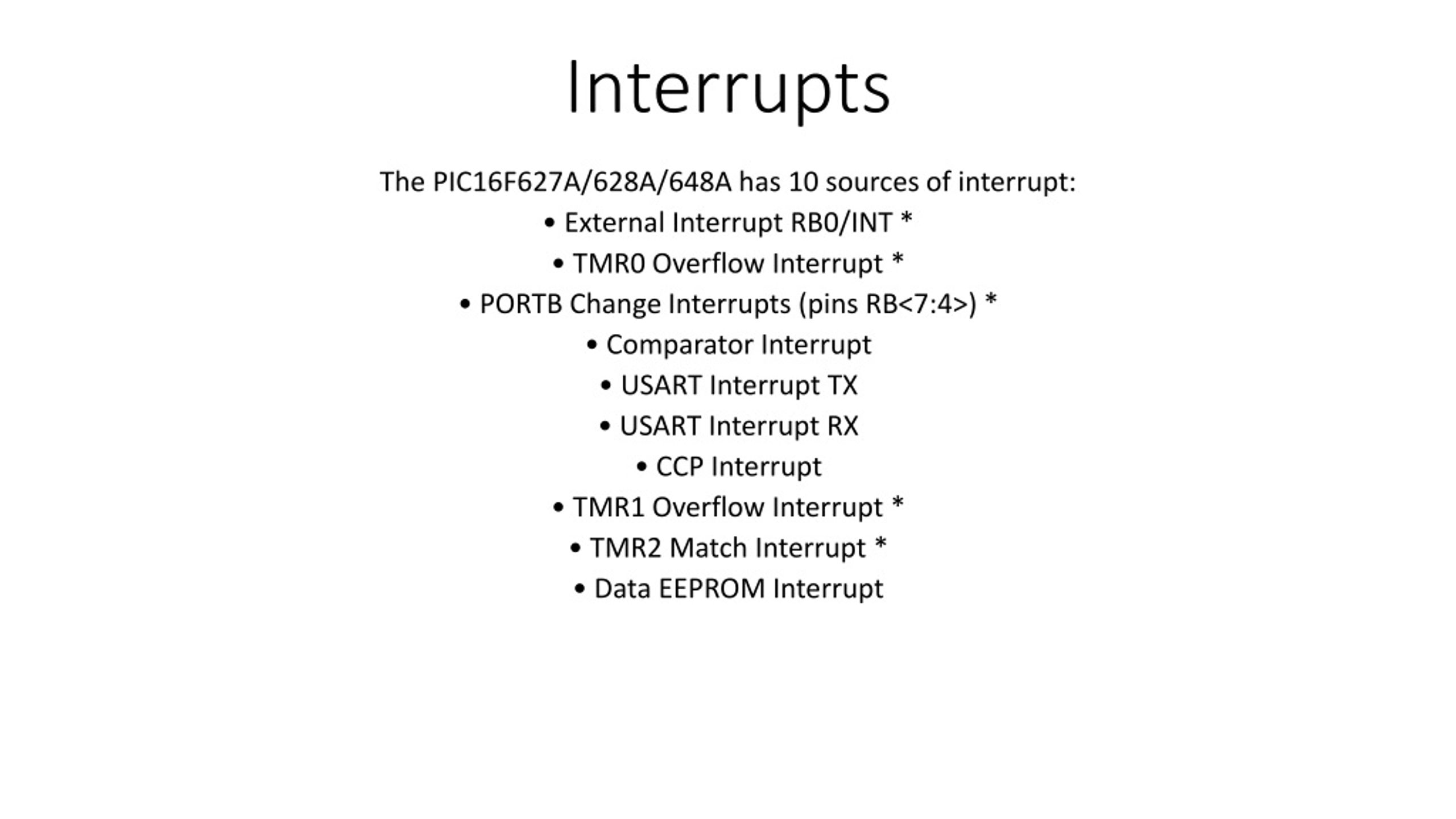 Interrupts

The PIC16F627A/628A/648A has 10 sources of interrupt:
• External Interrupt RB0/INT *
• TMR0 Overflow Interrupt *
• PORTB Change Interrupts (pins RB<7:4>) *
• Comparator Interrupt
• USART Interrupt TX
• USART Interrupt RX
• CCP Interrupt
• TMR1 Overflow Interrupt *
• TMR2 Match Interrupt *
• Data EEPROM Interrupt